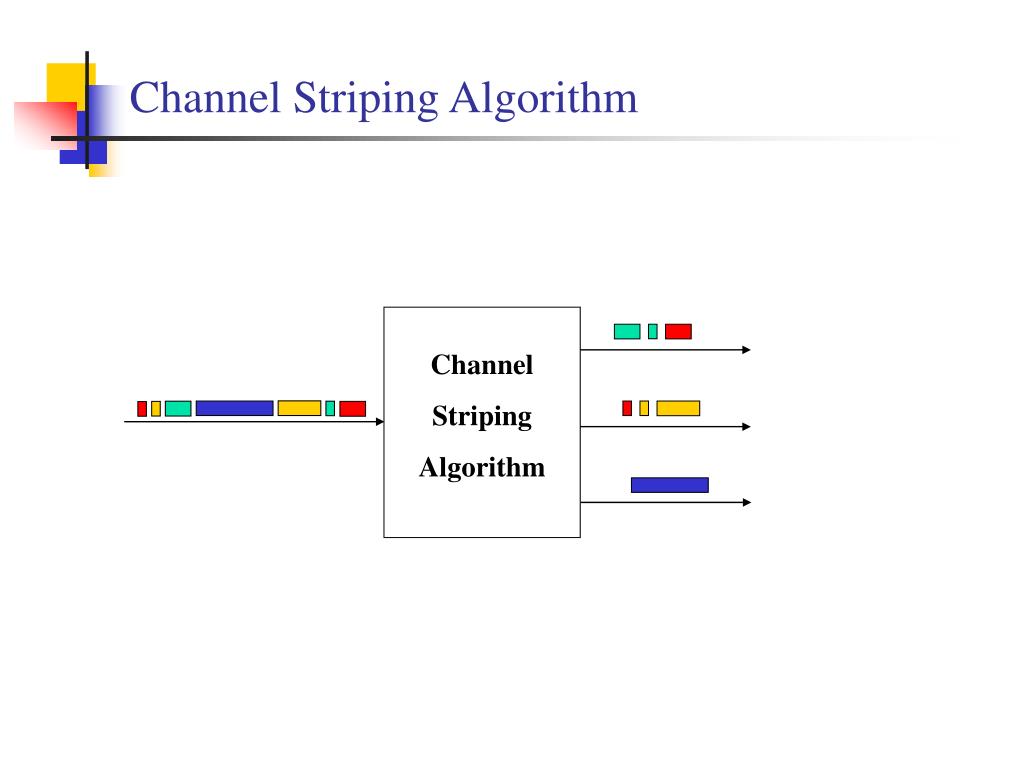 Channel Striping Algorithm

Channel
Striping
Algorithm